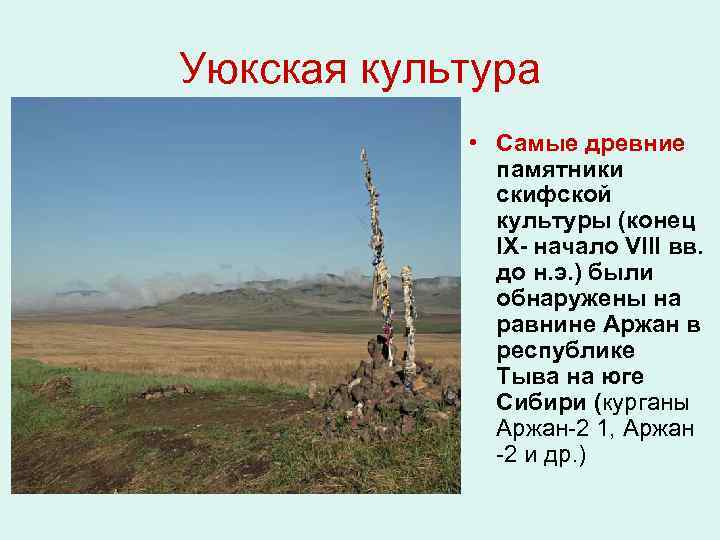 Уюкская культура

• Самые древние памятники скифской культуры (конец IX- начало VIII вв. до н.э.) были обнаружены на равнине Аржан в республике Тыва на юге Сибири (курганы Аржан-2 1, Аржан -2 и др.)